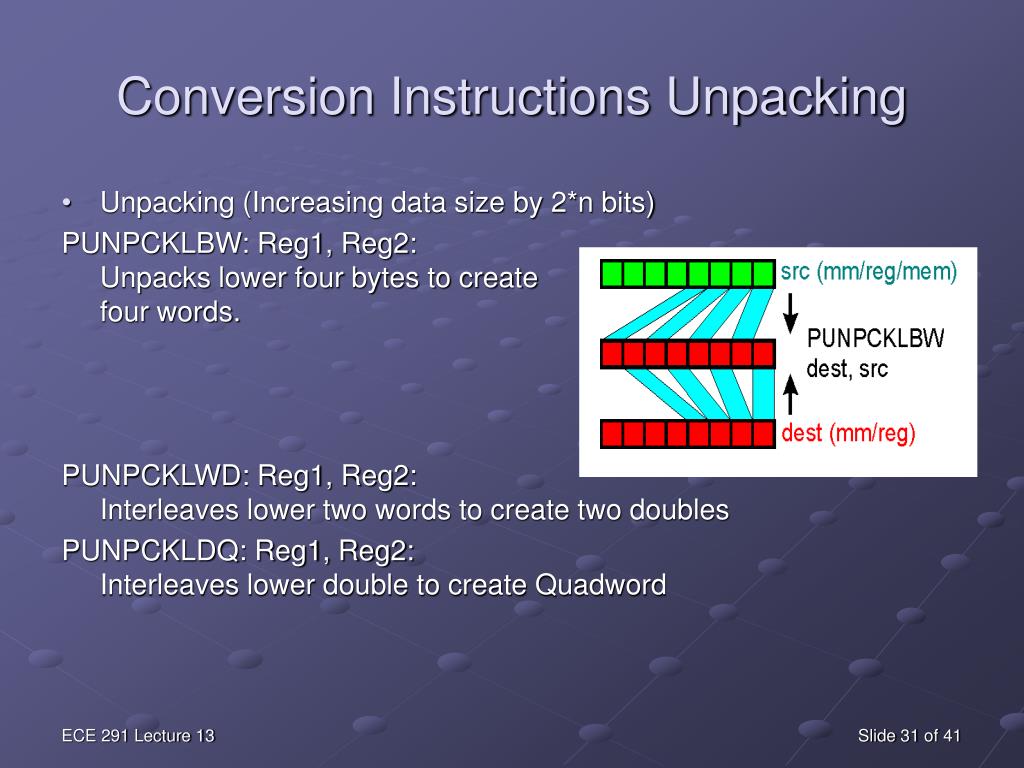 Conversion Instructions Unpacking

• Unpacking (Increasing data size by 2*n bits)

PUNPCKLBW: Reg1, Reg2:
Unpacks lower four bytes to create four words.

src (mm/reg/mem)

PUNPCKLBW
dest, src

dest (mm/reg)

PUNPCKLWD: Reg1, Reg2:
Interleaves lower two words to create two doubles

PUNPCKLDQ: Reg1, Reg2:
Interleaves lower double to create Quadword

ECE 291 Lecture 13

Slide 31 of 41